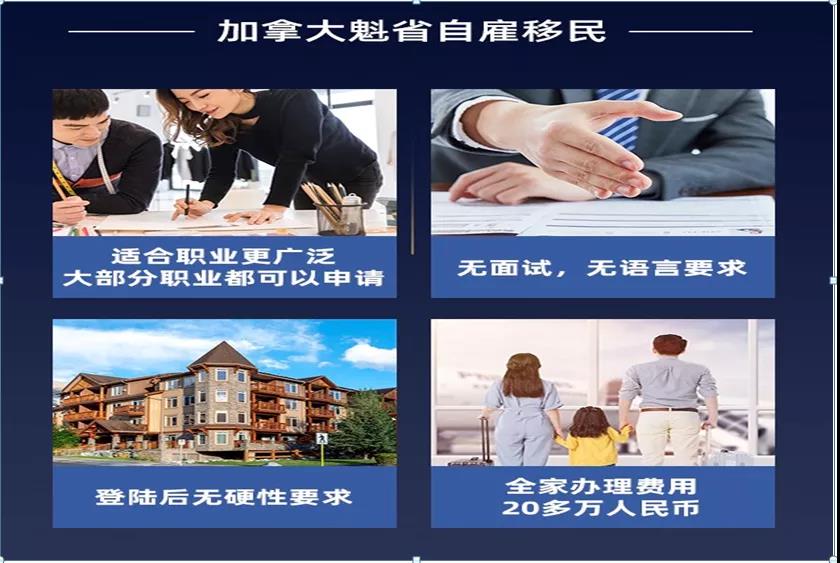 加拿大魁省自雇移民

适合职业更广泛
大部分职业都可以申请

无面试，无语言要求

登陆后无硬性要求

全家办理费用
20多万人民币